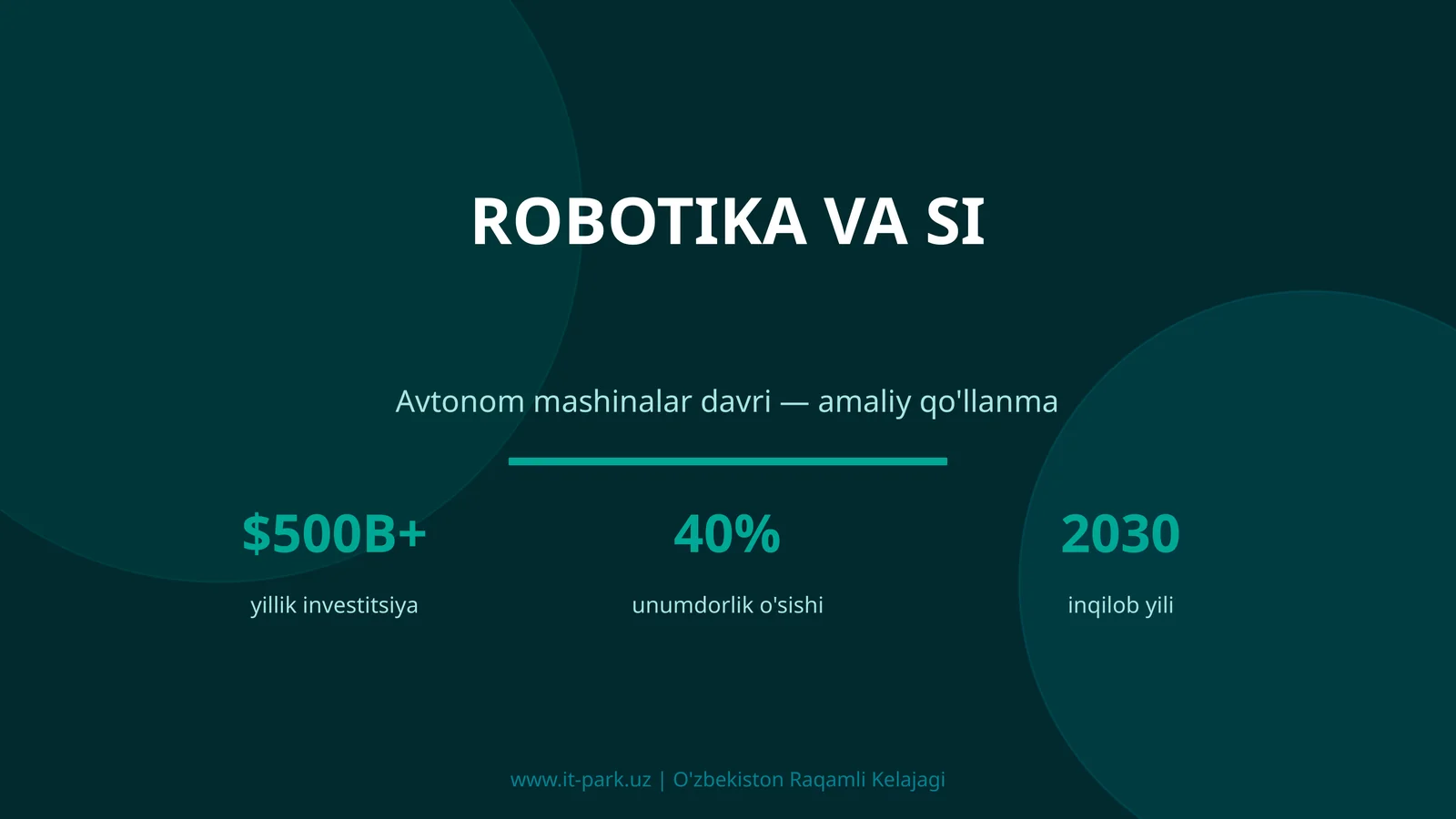 ROBOTIKA VA SI

Avtonom mashinalar davri — amaliy qo'llanma

\$500B+
yillik investitsiya

40%
unumdorlik o'sishi

2030
inqilob yili

www.it-park.uz | O'zbekiston Raqamli Kelajagi